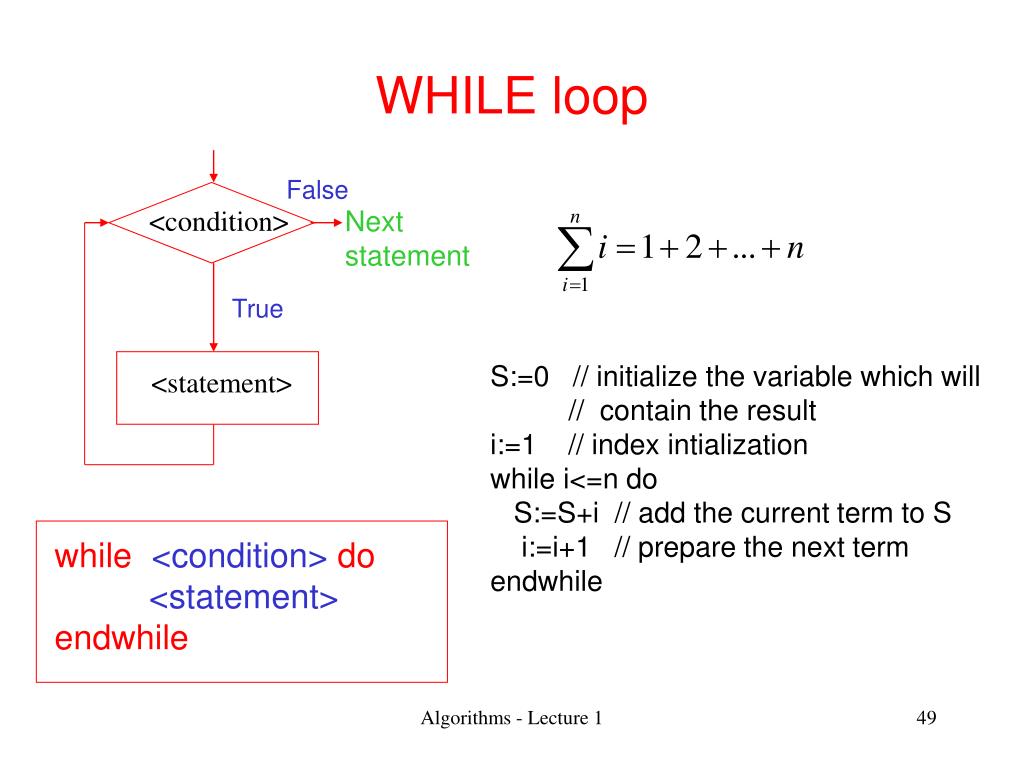 WHILE loop

False

<condition>

Next statement

True

<statement>

$\sum_{i=1}^{n} i = 1 + 2 + ... + n$

S:=0 // initialize the variable which will
// contain the result
i:=1 // index intialization
while i<=n do
S:=S+i // add the current term to S
i:=i+1 // prepare the next term
endwhile

while <condition> do
<statement>
endwhile

Algorithms - Lecture 1

49